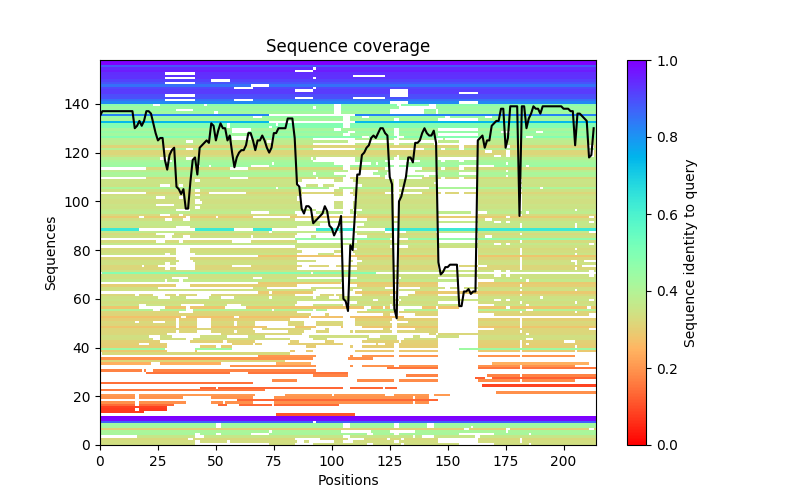 Sequence coverage

Sequences

140
120
100
80
60
40
20
0

0 25 50 75 100 125 150 175 200

Positions

1.0
0.8
0.6
0.4
0.2
0.0

Sequence identity to query